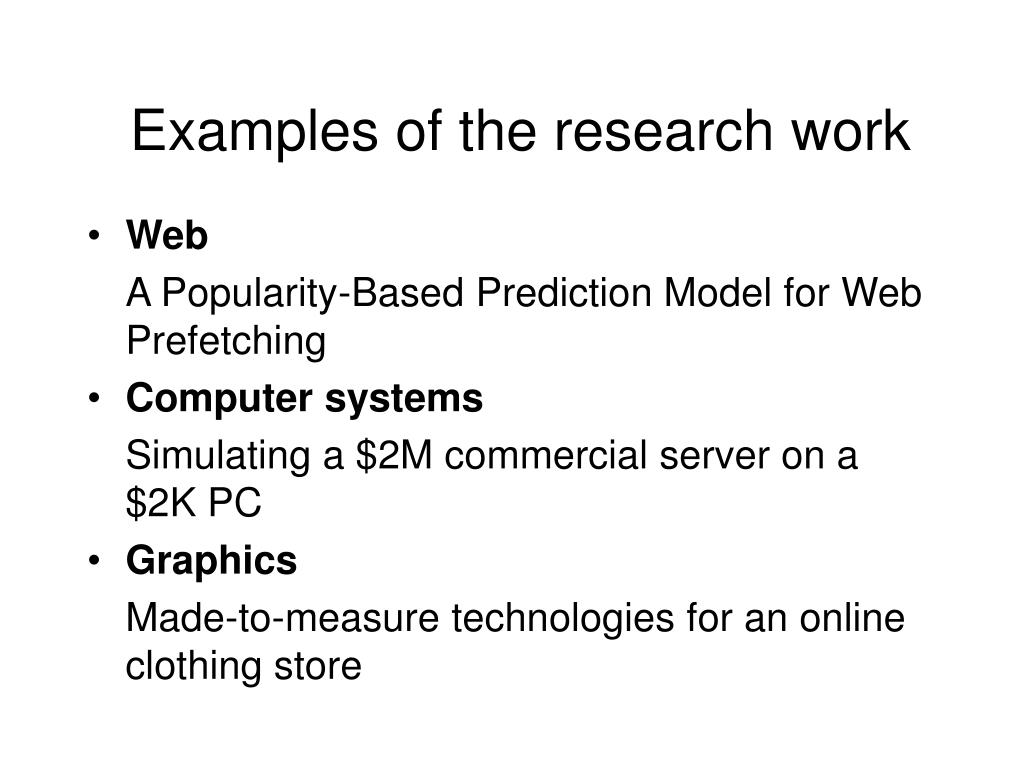 Examples of the research work

• Web

A Popularity-Based Prediction Model for Web Prefetching

• Computer systems

Simulating a \$2M commercial server on a \$2K PC

• Graphics

Made-to-measure technologies for an online clothing store